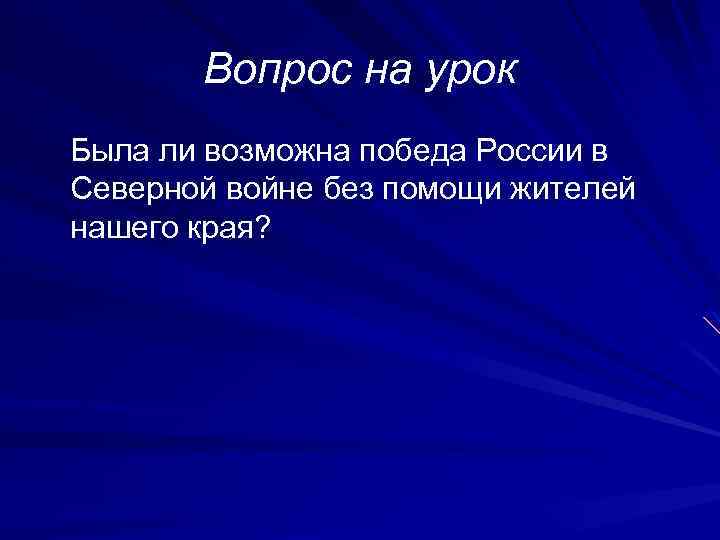 Вопрос на урок

Была ли возможна победа России в Северной войне без помощи жителей нашего края?